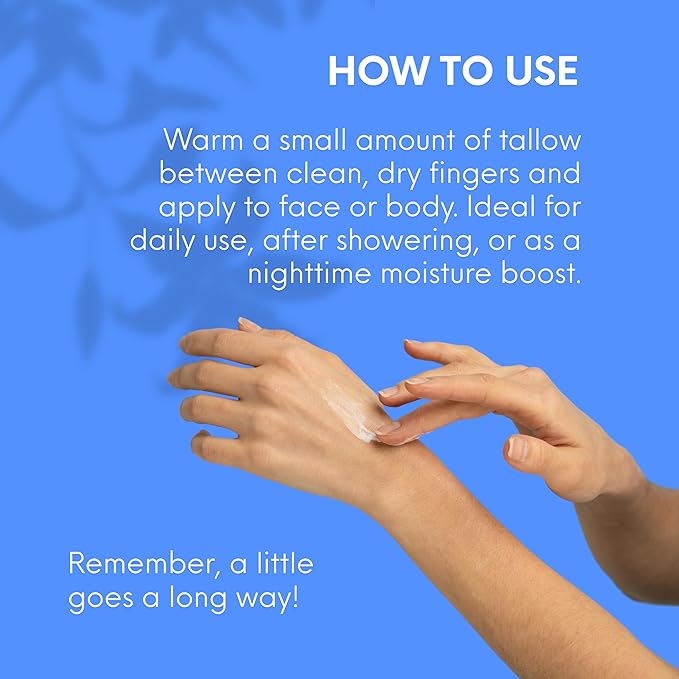 HOW TO USE

Warm a small amount of tallow between clean, dry fingers and apply to face or body. Ideal for daily use, after showering, or as a nighttime moisture boost.

Remember, a little goes a long way!